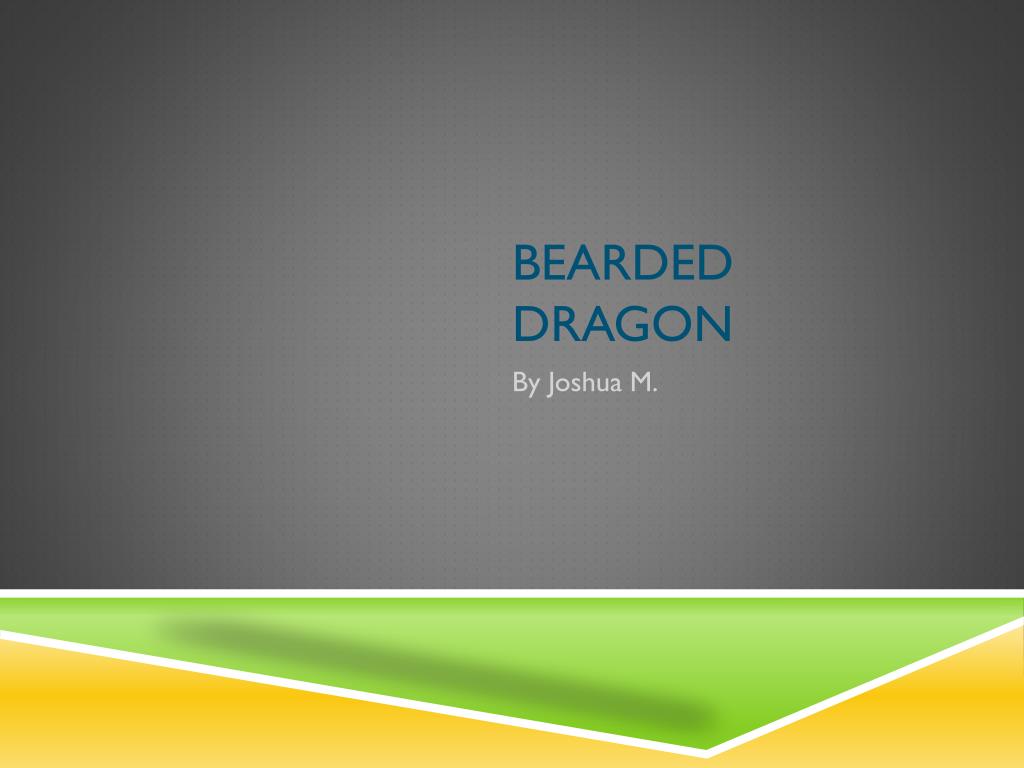 BEARDED DRAGON

By Joshua M.